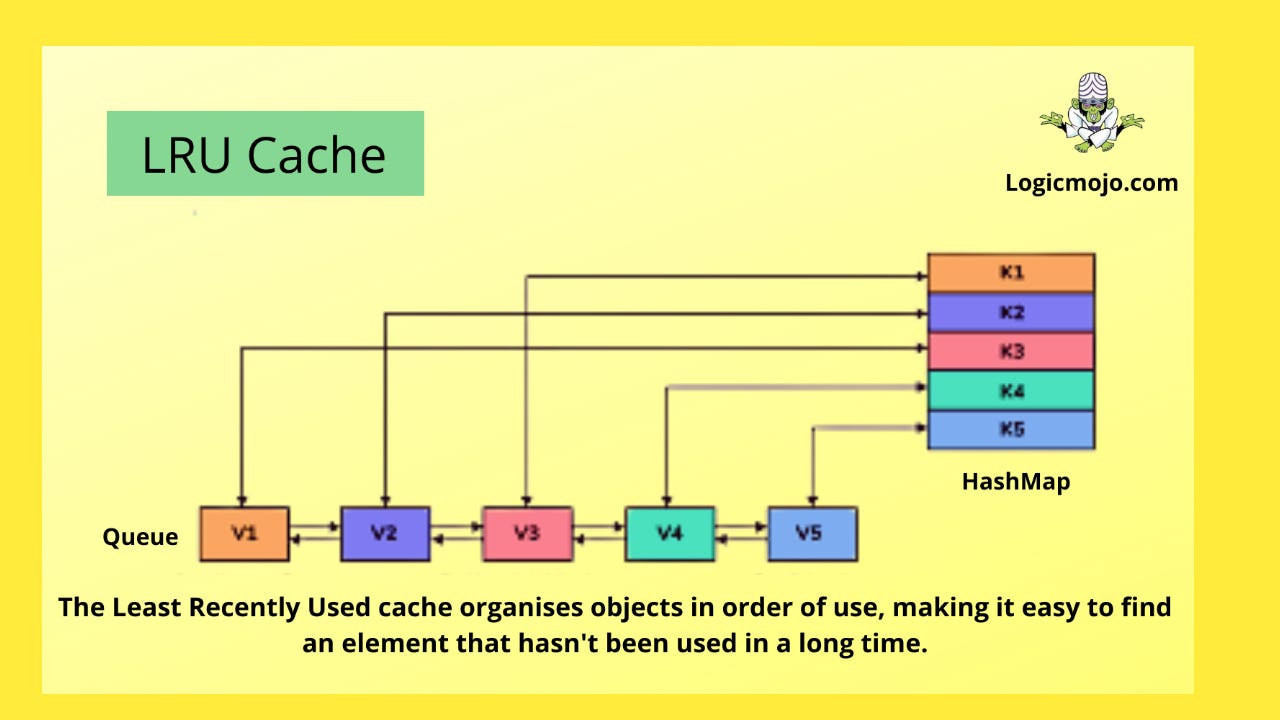 LRU Cache

Logicmojo.com

K1
K2
K3
K4
K5

HashMap

Queue

V1
V2
V3
V4
V5

The Least Recently Used cache organises objects in order of use, making it easy to find an element that hasn't been used in a long time.